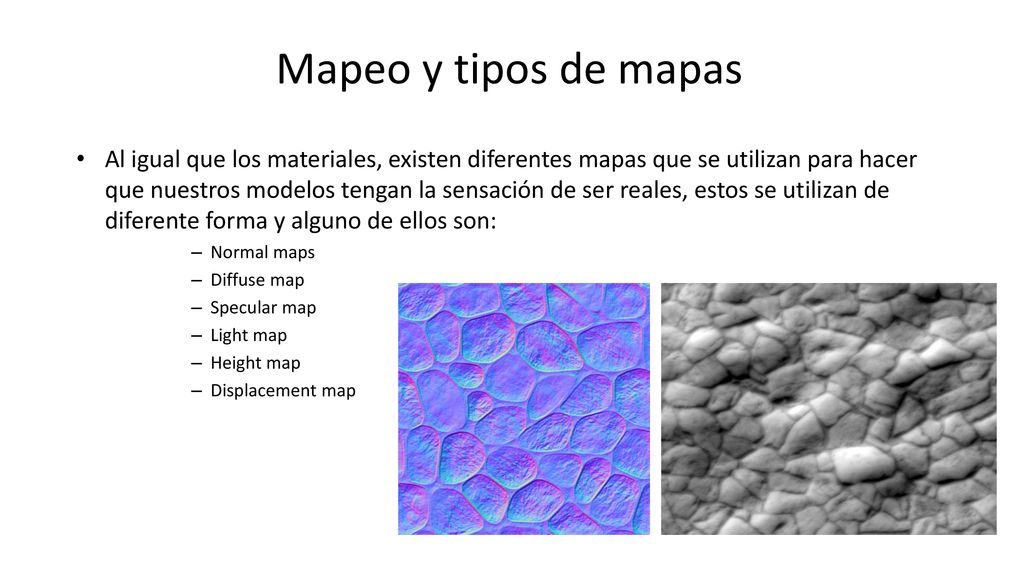 Mapeo y tipos de mapas

• Al igual que los materiales, existen diferentes mapas que se utilizan para hacer que nuestros modelos tengan la sensación de ser reales, estos se utilizan de diferente forma y alguno de ellos son:

– Normal maps
– Diffuse map
– Specular map
– Light map
– Height map
– Displacement map